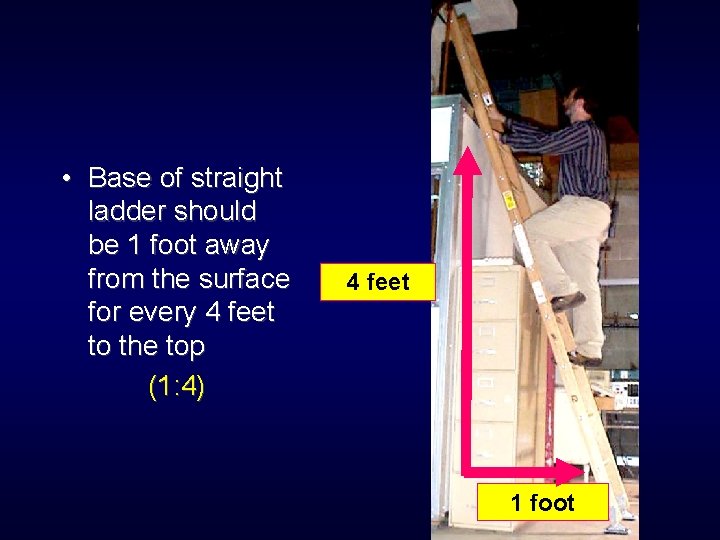 • Base of straight ladder should be 1 foot away from the surface for every 4 feet to the top

(1:4)

4 feet

1 foot